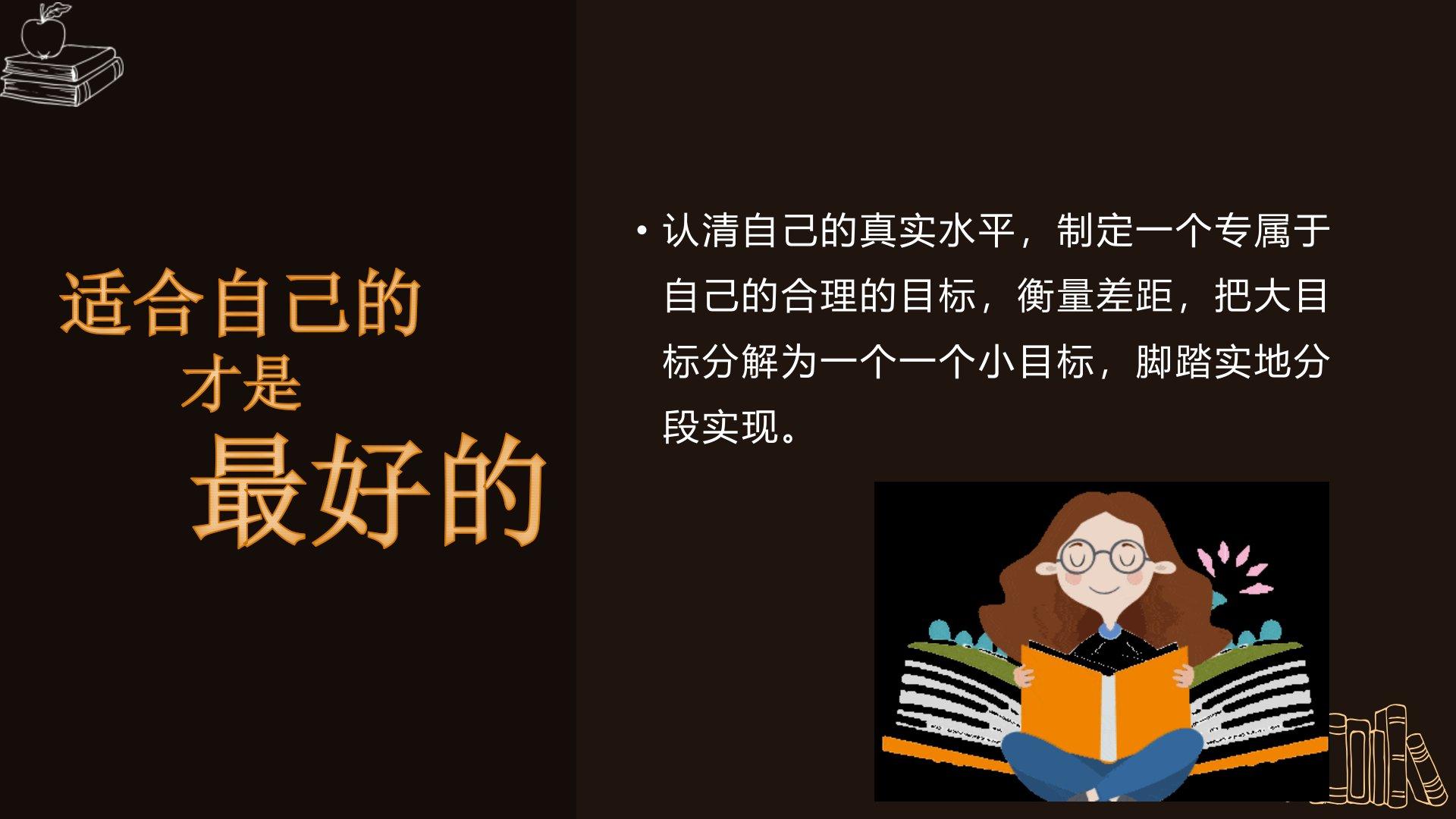 适合自己的
才是
最好的

• 认清自己的真实水平，制定一个专属于自己的合理的目标，衡量差距，把大目标分解为一个一个小目标，脚踏实地分段实现。